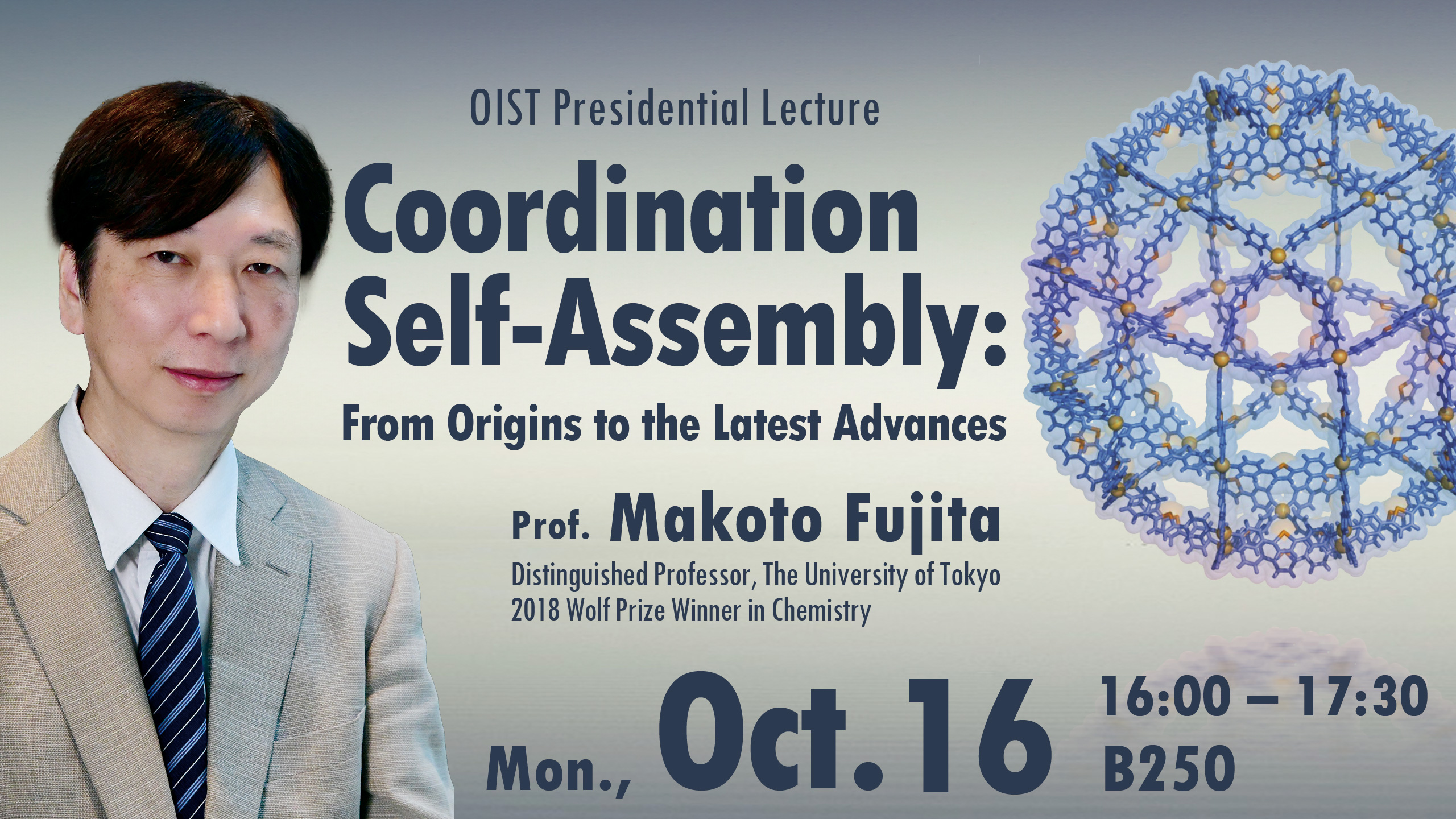 OIST Presidential Lecture

Coordination Self-Assembly:

From Origins to the Latest Advances

Prof. Makoto Fujita

Distinguished Professor, The University of Tokyo
2018 Wolf Prize Winner in Chemistry

Mon., Oct. 16

16:00 – 17:30
B250